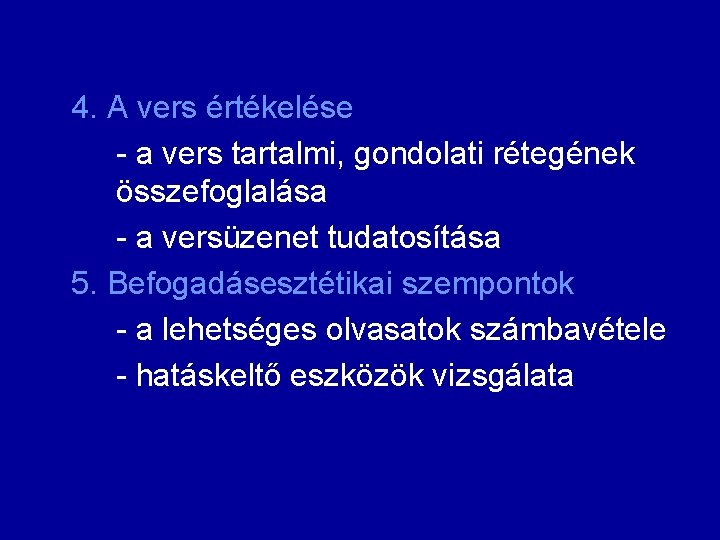 4. A vers értékelése

- a vers tartalmi, gondolati rétegének összefoglalása

- a versüzenet tudatosítása

5. Befogadásesztétikai szempontok

- a lehetséges olvasatok számbavétele

- hatáskeltő eszközök vizsgálata